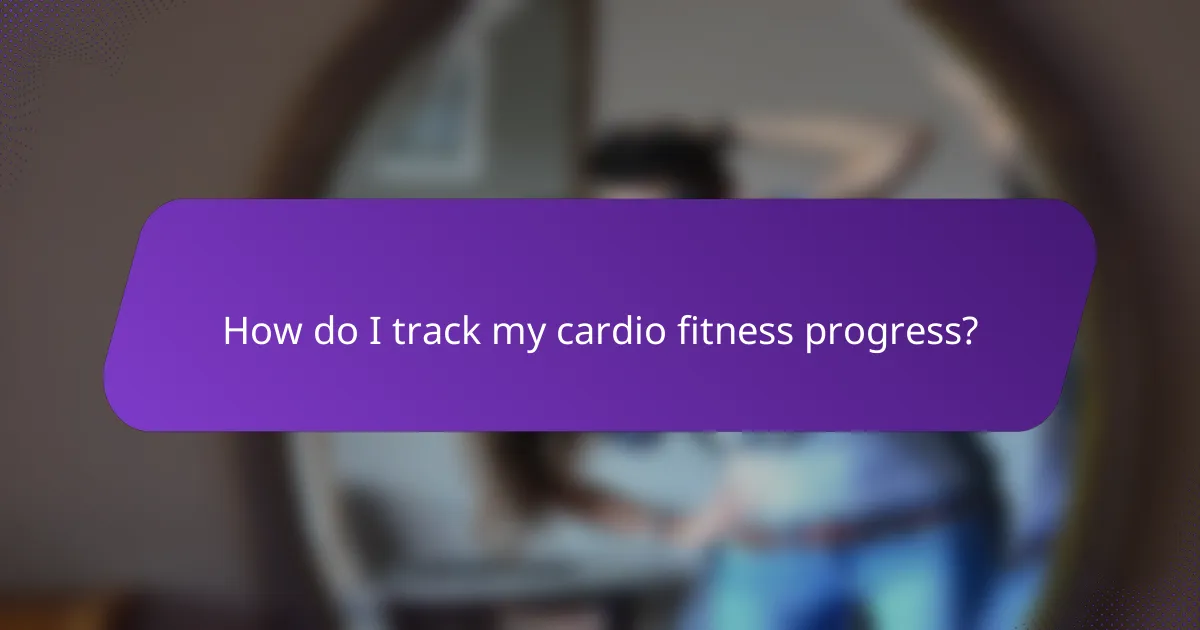 How do I track my cardio fitness progress?